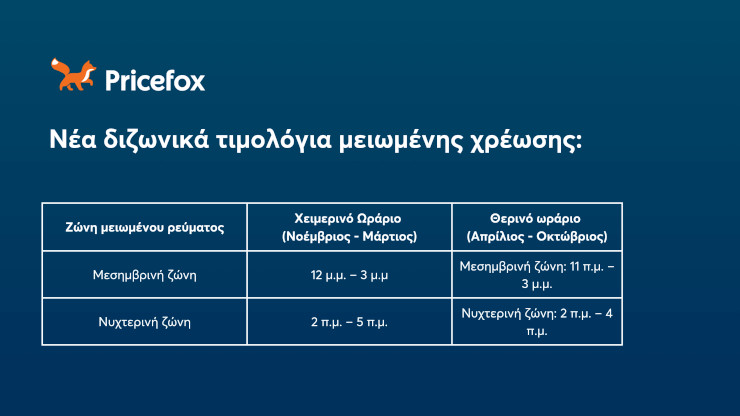 Pricefox

Νέα διζωνικά τιμολόγια μειωμένης χρέωσης:

| Ζώνη μειωμένου ρεύματος | Χειμερινό Ωράριο (Νοέμβριος - Μάρτιος) | Θερινό ωράριο (Απρίλιος - Οκτώβριος) |
|---|---|---|
| Μεσημβρινή ζώνη | 12 μ.μ. – 3 μ.μ | Μεσημβρινή ζώνη: 11 π.μ. – 3 μ.μ. |
| Νυχτερινή ζώνη | 2 π.μ. – 5 π.μ. | Νυχτερινή ζώνη: 2 π.μ. – 4 π.μ. |